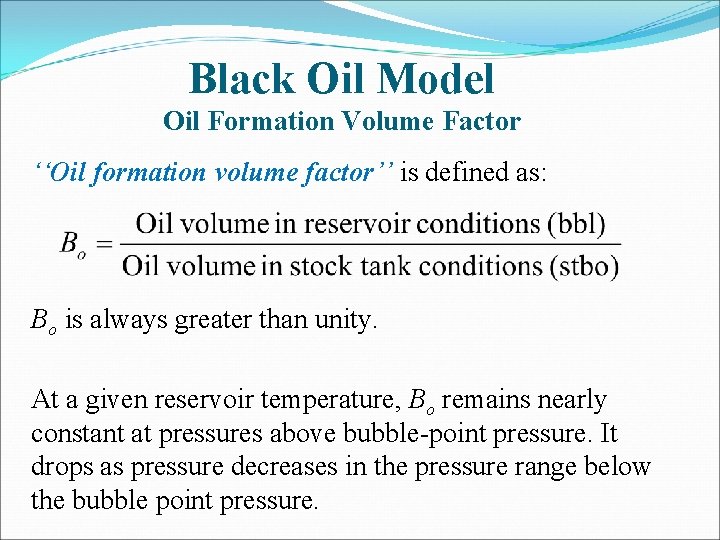 Black Oil Model
Oil Formation Volume Factor

‘‘Oil formation volume factor’’ is defined as:

$B_o = \frac{\text{Oil volume in reservoir conditions (bbl)}}{\text{Oil volume in stock tank conditions (stbo)}}$

$B_o$ is always greater than unity.

At a given reservoir temperature, $B_o$ remains nearly constant at pressures above bubble-point pressure. It drops as pressure decreases in the pressure range below the bubble point pressure.